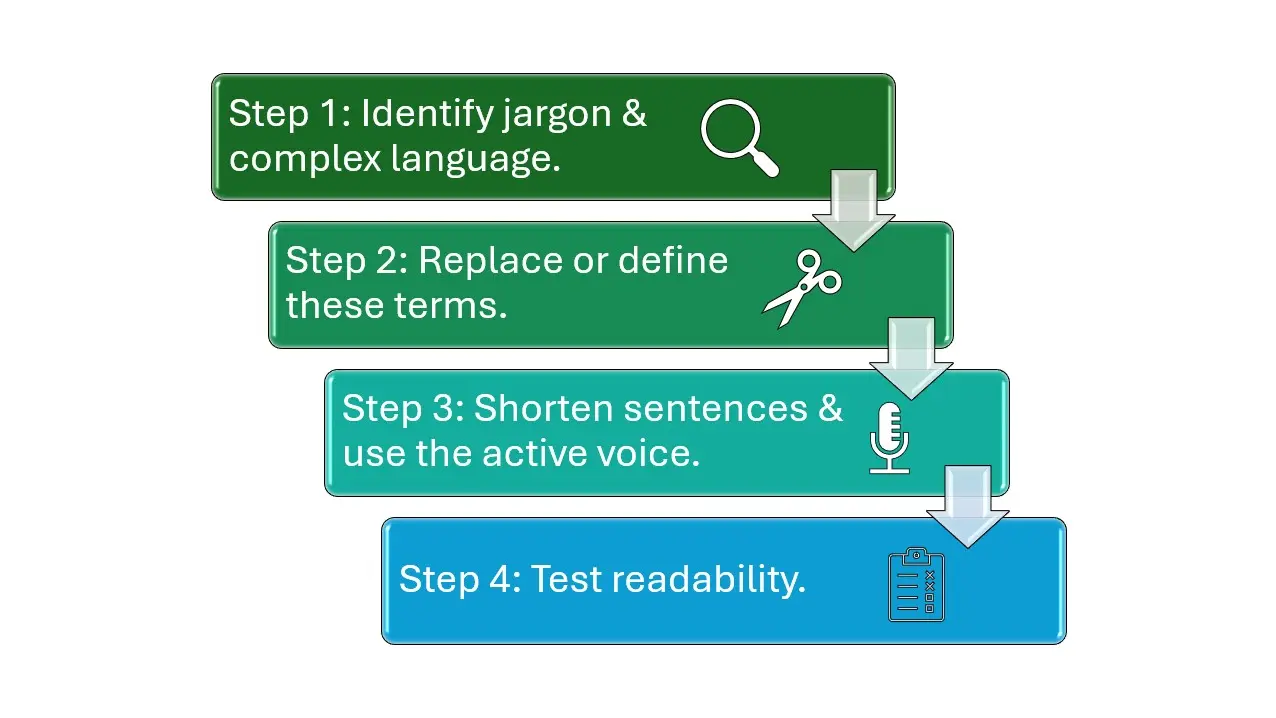 Step 1: Identify jargon & complex language.

Step 2: Replace or define these terms.

Step 3: Shorten sentences & use the active voice.

Step 4: Test readability.